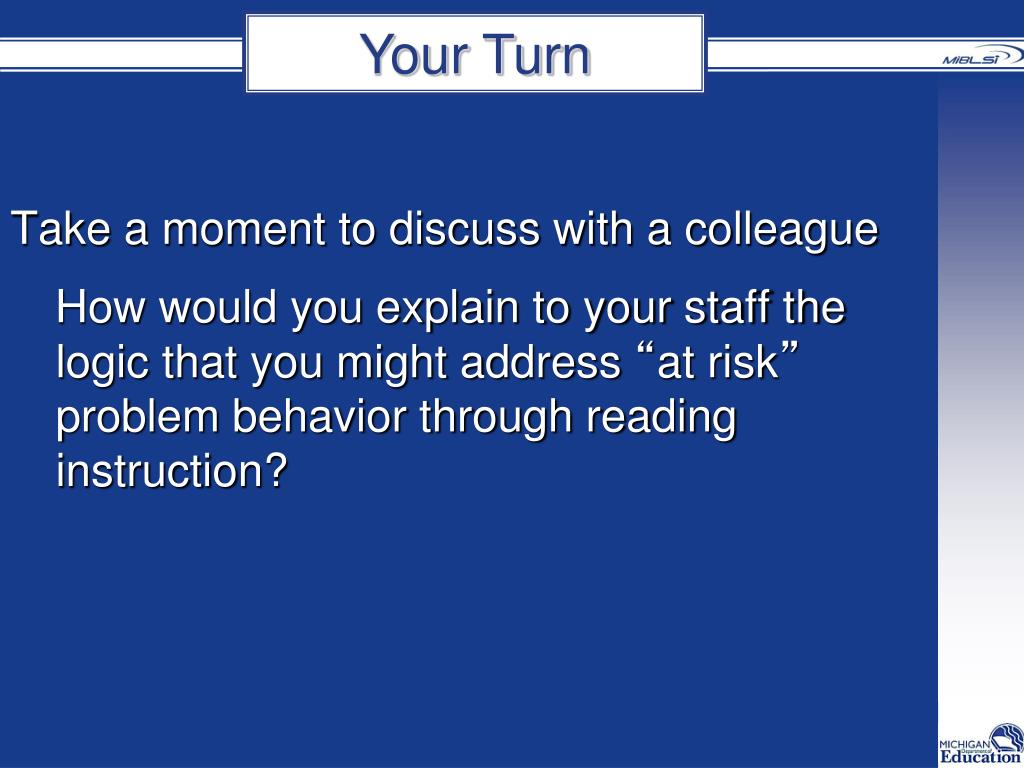 Your Turn

MiBLSi

Take a moment to discuss with a colleague

How would you explain to your staff the logic that you might address “at risk” problem behavior through reading instruction?

MICHIGAN Department of Education